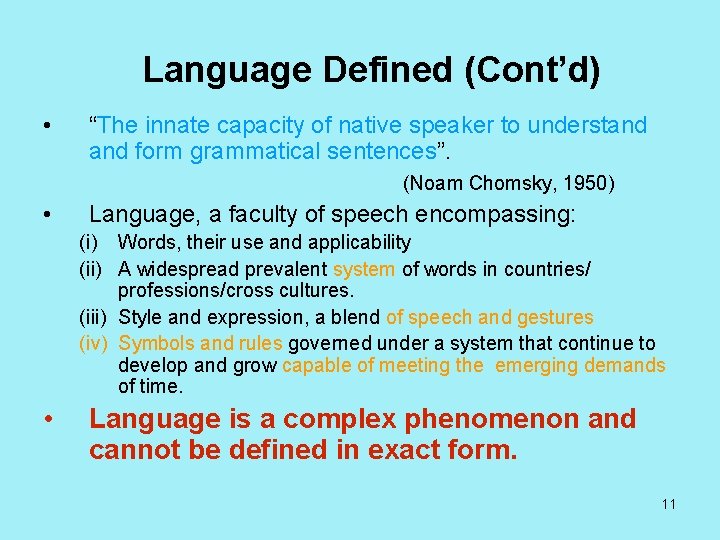 Language Defined (Cont'd)

• "The innate capacity of native speaker to understand and form grammatical sentences".

(Noam Chomsky, 1950)

• Language, a faculty of speech encompassing:

(i) Words, their use and applicability

(ii) A widespread prevalent system of words in countries/ professions/cross cultures.

(iii) Style and expression, a blend of speech and gestures

(iv) Symbols and rules governed under a system that continue to develop and grow capable of meeting the emerging demands of time.

• Language is a complex phenomenon and cannot be defined in exact form.

11